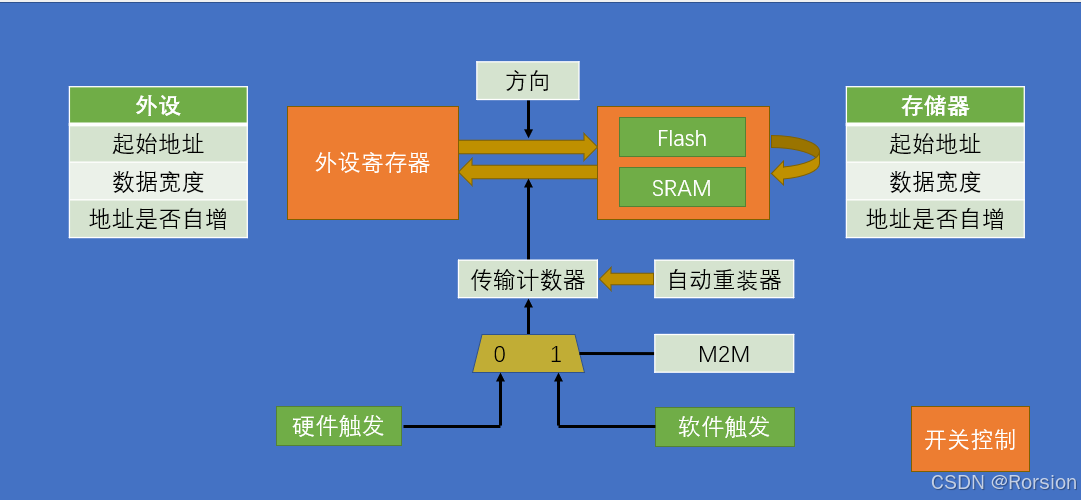 外设
起始地址
数据宽度
地址是否自增

方向

外设寄存器

Flash
SRAM

存储器
起始地址
数据宽度
地址是否自增

传输计数器
自动重装器

0 1
M2M

硬件触发
软件触发

开关控制

CSDN @Rorsion